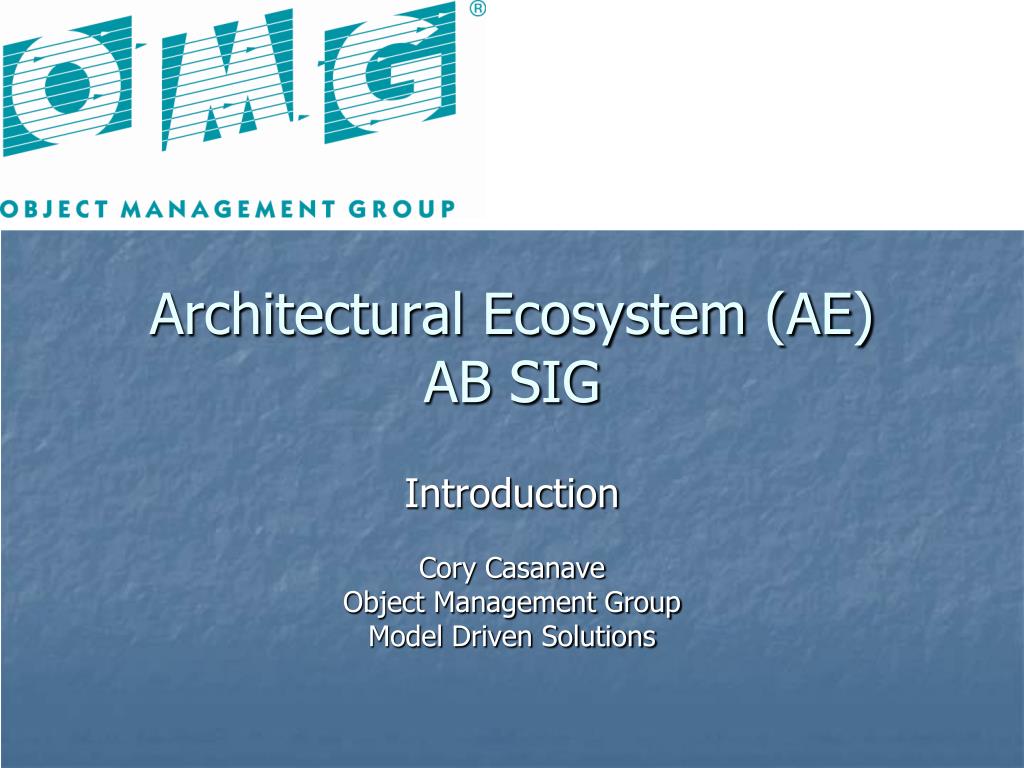 OMG®

OBJECT MANAGEMENT GROUP

Architectural Ecosystem (AE)
AB SIG

Introduction

Cory Casanave
Object Management Group
Model Driven Solutions